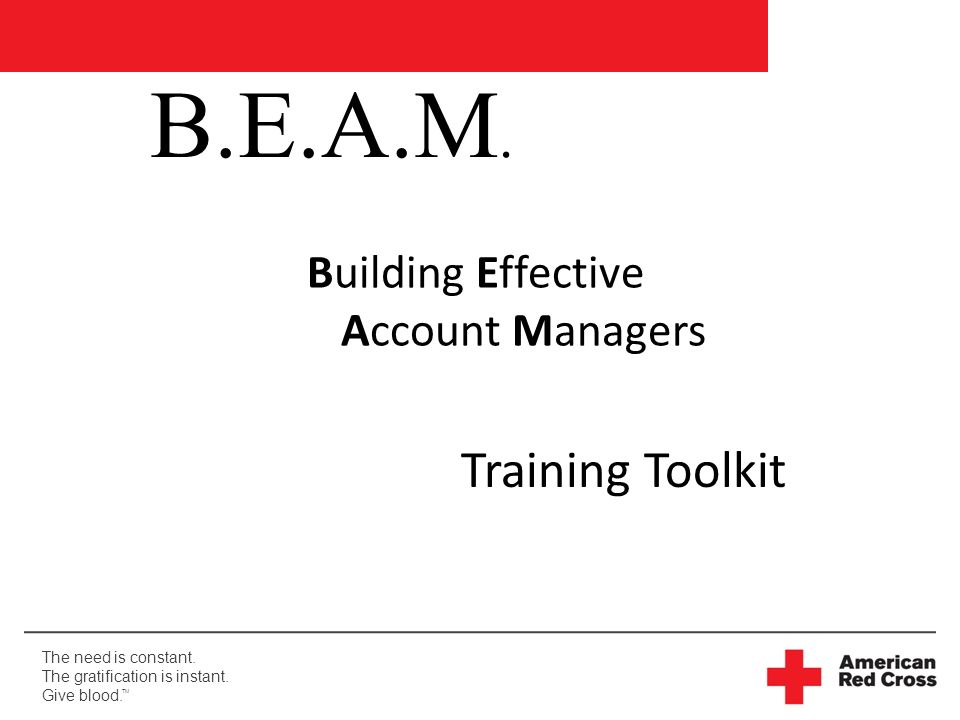 B.E.A.M.

Building Effective Account Managers

Training Toolkit

The need is constant.
The gratification is instant.
Give blood.™

American Red Cross